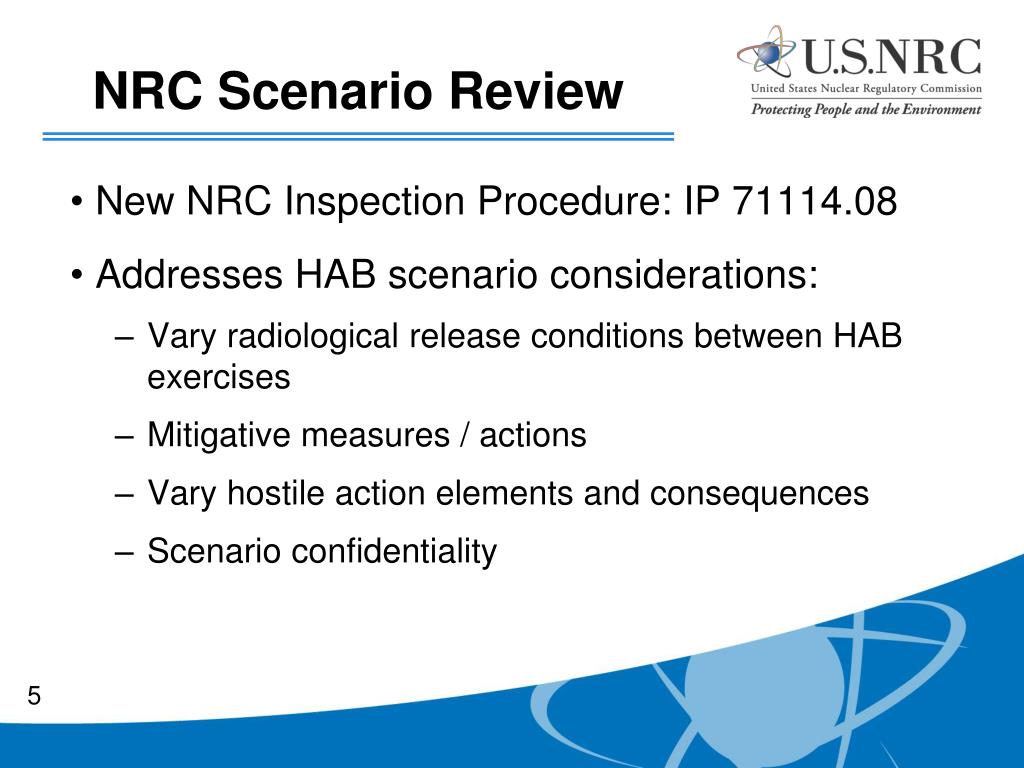 NRC Scenario Review

U.S.NRC
United States Nuclear Regulatory Commission
Protecting People and the Environment

• New NRC Inspection Procedure: IP 71114.08

• Addresses HAB scenario considerations:

– Vary radiological release conditions between HAB exercises

– Mitigative measures / actions

– Vary hostile action elements and consequences

– Scenario confidentiality

5